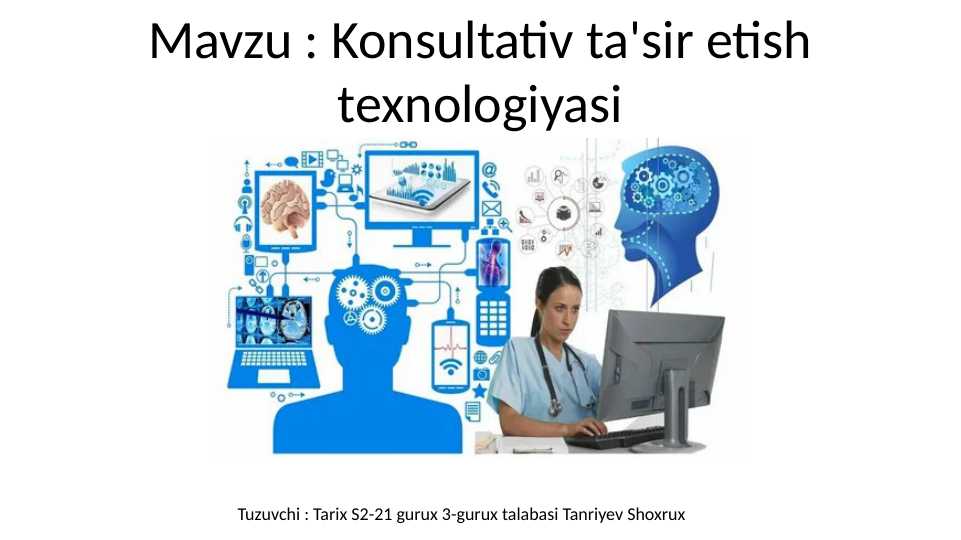 Mavzu : Konsultativ ta'sir etish texnologiyasi

Tuzuvchi : Tarix S2-21 gurux 3-gurux talabasi Tanriyev Shoxrux